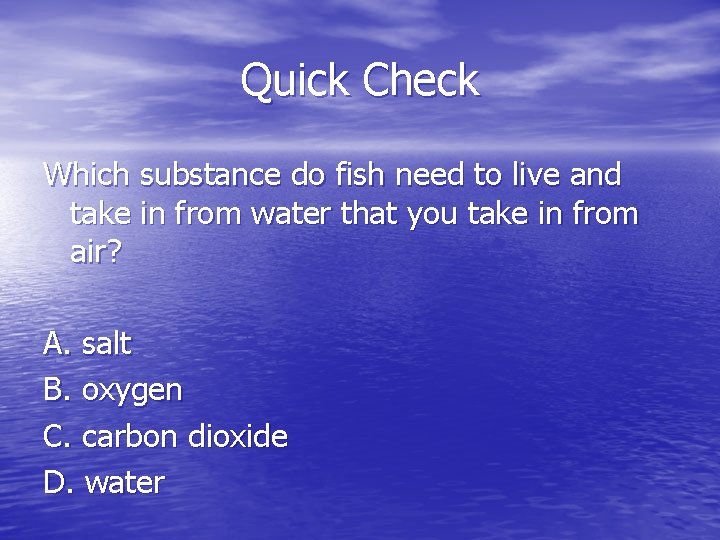 Quick Check

Which substance do fish need to live and take in from water that you take in from air?

A. salt
B. oxygen
C. carbon dioxide
D. water